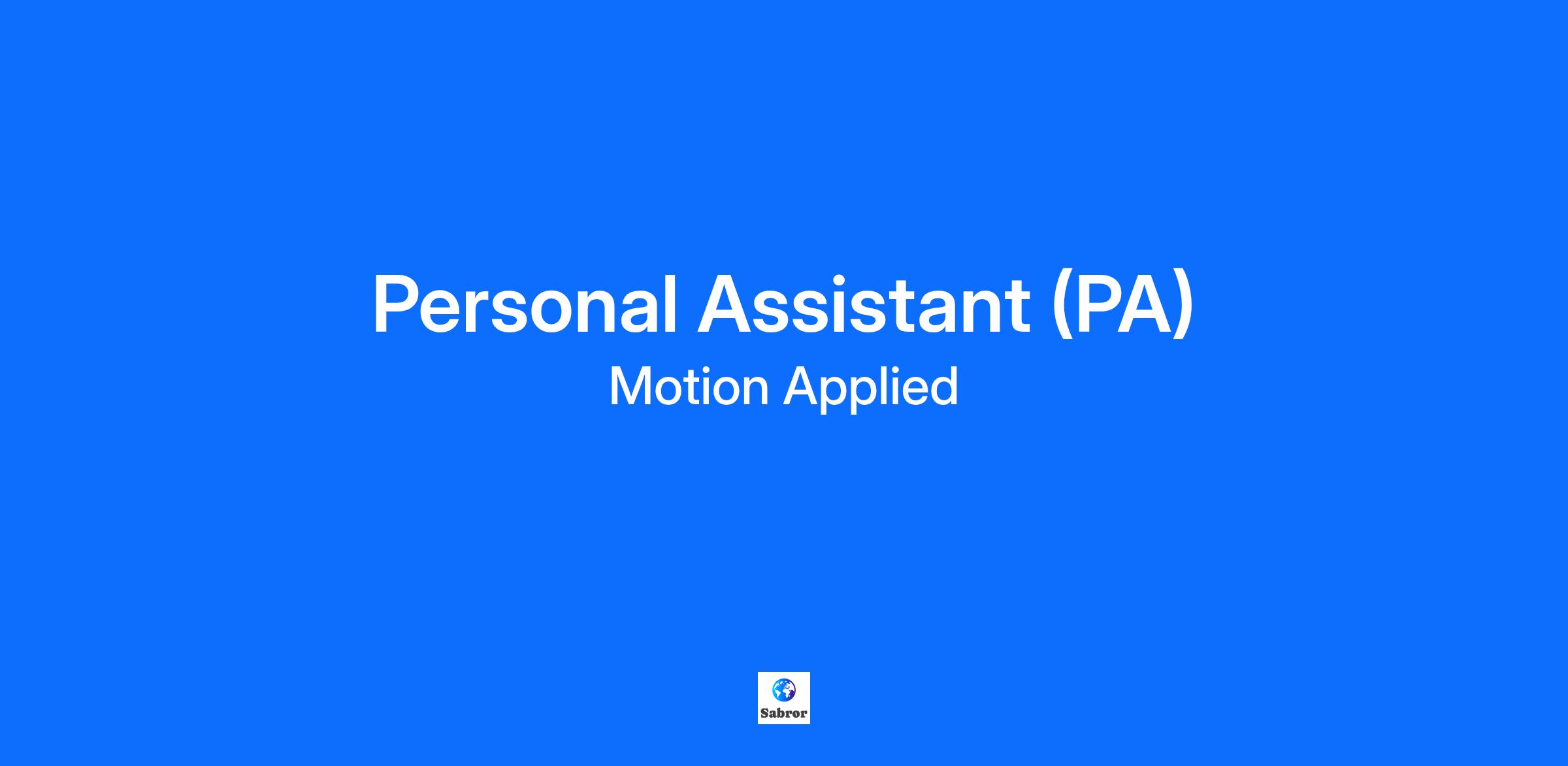 Personal Assistant (PA)
Motion Applied

Sabror